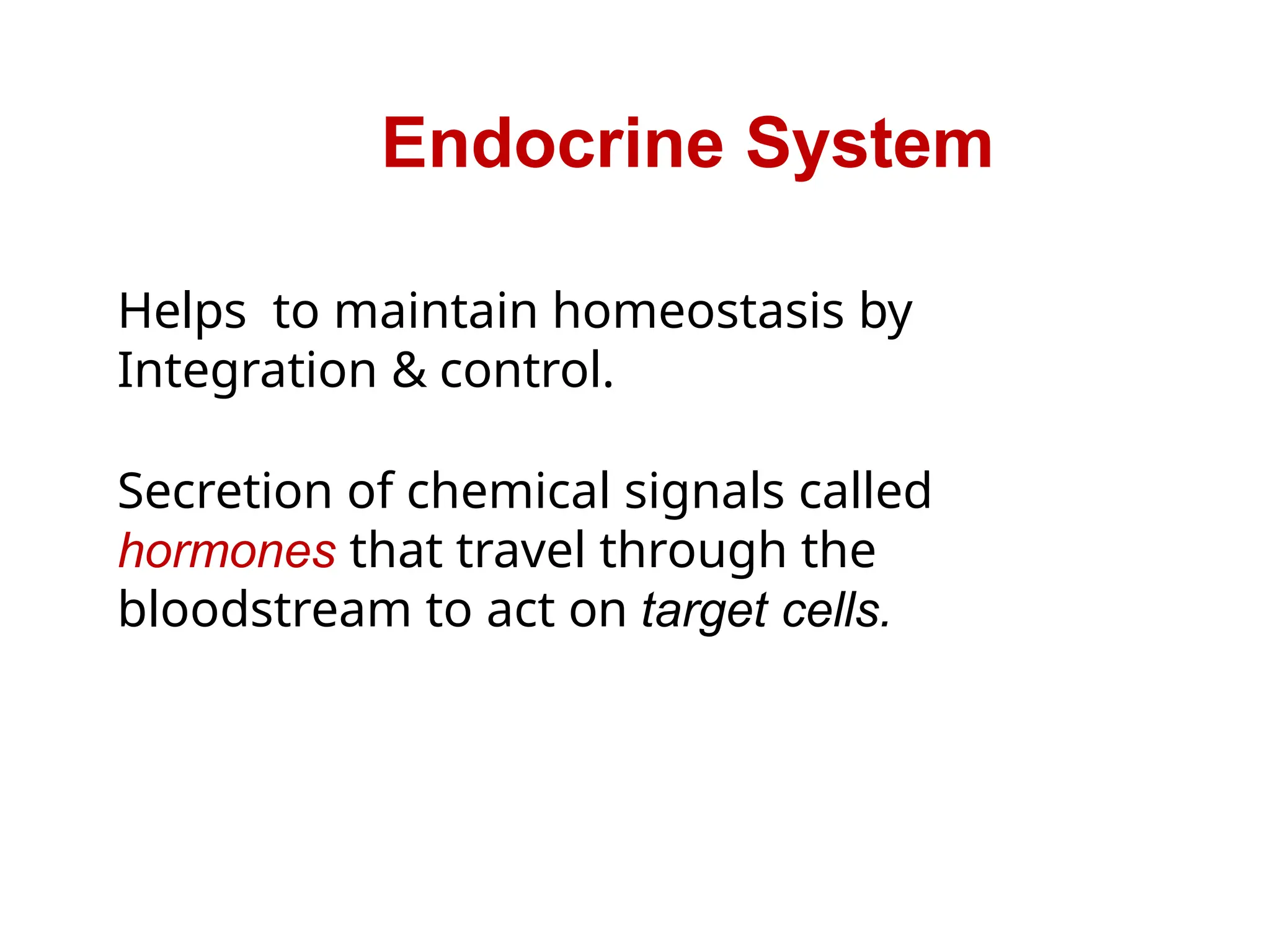 Endocrine System

Helps  to maintain homeostasis by Integration & control.

Secretion of chemical signals called hormones that travel through the bloodstream to act on target cells.